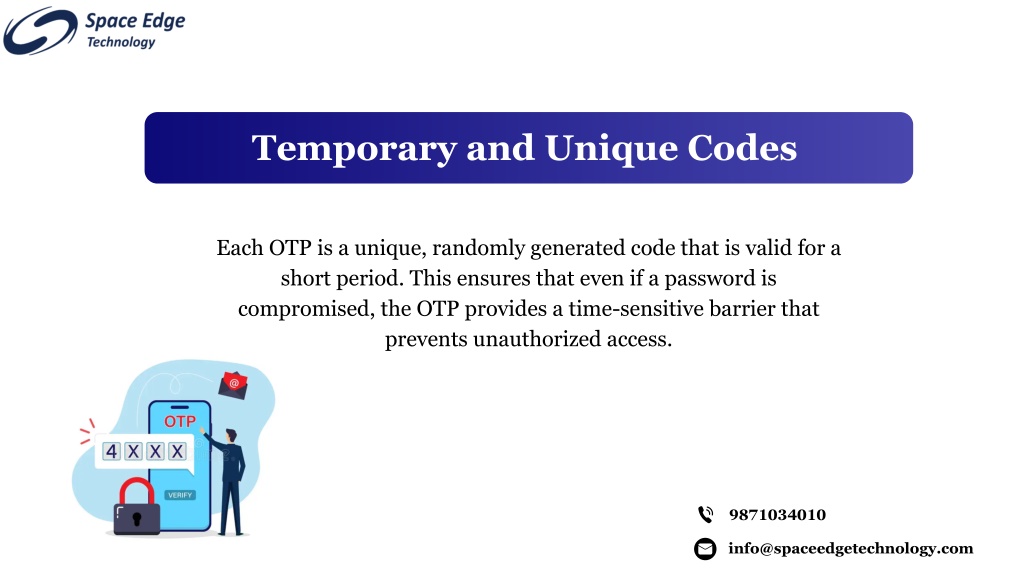 Space Edge Technology

Temporary and Unique Codes

Each OTP is a unique, randomly generated code that is valid for a short period. This ensures that even if a password is compromised, the OTP provides a time-sensitive barrier that prevents unauthorized access.

@

OTP

4 X X X

VERIFY

9871034010

info@spaceedgetechnology.com